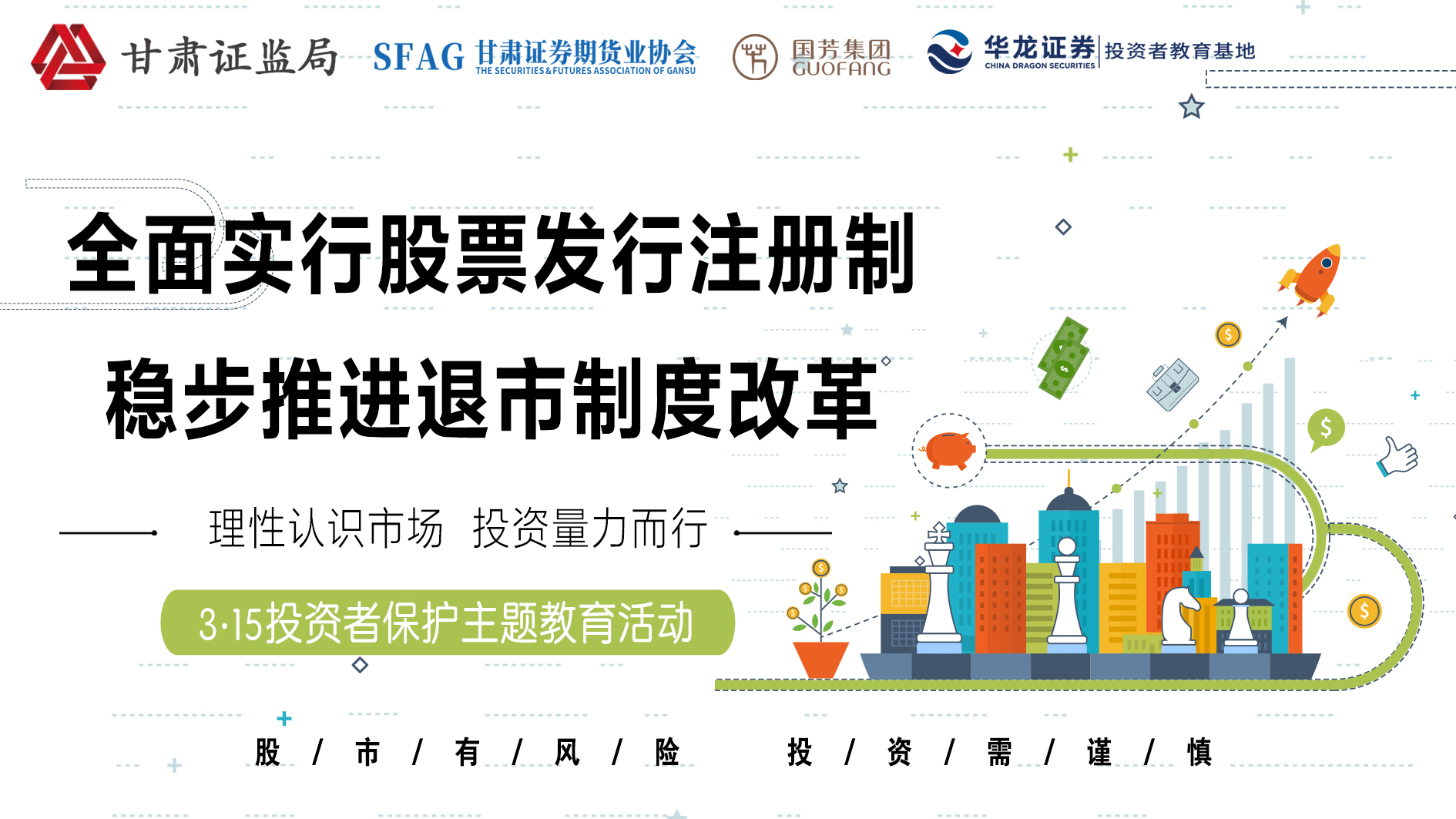 甘肃证监局 SFAG 甘肃证券期货业协会 THE SECURITIES & FUTURES ASSOCIATION OF GANSU 国芳集团 GUOFANG 华龙证券 CHINA DRAGON SECURITIES 投资者教育基地

全面实行股票发行注册制

稳步推进退市制度改革

理性认识市场 投资量力而行

3·15投资者保护主题教育活动

股 / 市 / 有 / 风 / 险 投 / 资 / 需 / 谨 / 慎